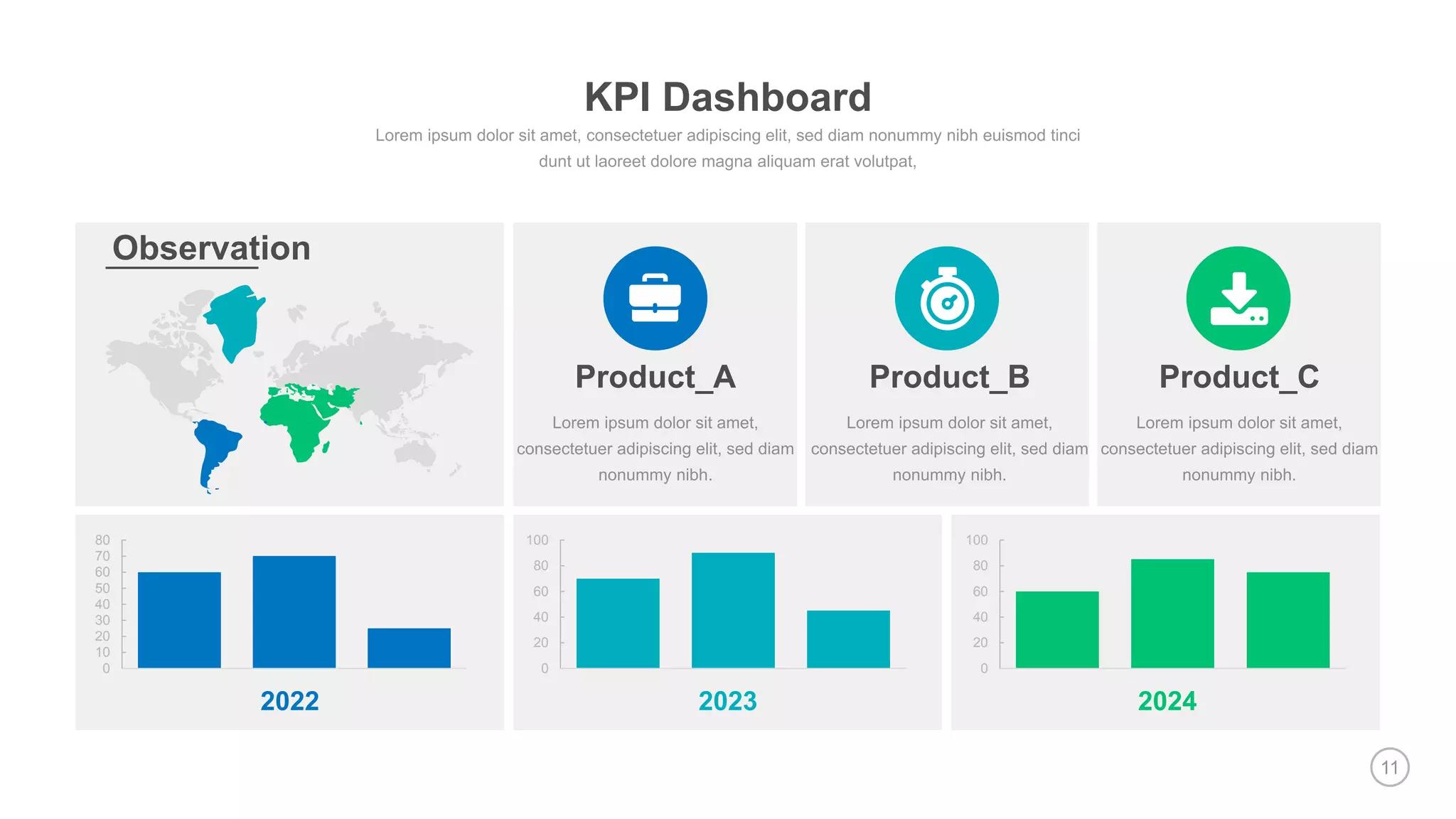 KPI Dashboard

Lorem ipsum dolor sit amet, consectetuer adipiscing elit, sed diam nonummy nibh euismod tinci dunt ut laoreet dolore magna aliquam erat volutpat,

Observation

Product_A

Lorem ipsum dolor sit amet, consectetuer adipiscing elit, sed diam nonummy nibh.

Product_B

Lorem ipsum dolor sit amet, consectetuer adipiscing elit, sed diam nonummy nibh.

Product_C

Lorem ipsum dolor sit amet, consectetuer adipiscing elit, sed diam nonummy nibh.

80
70
60
50
40
30
20
10
0

2022

100
80
60
40
20
0

2023

100
80
60
40
20
0

2024

11